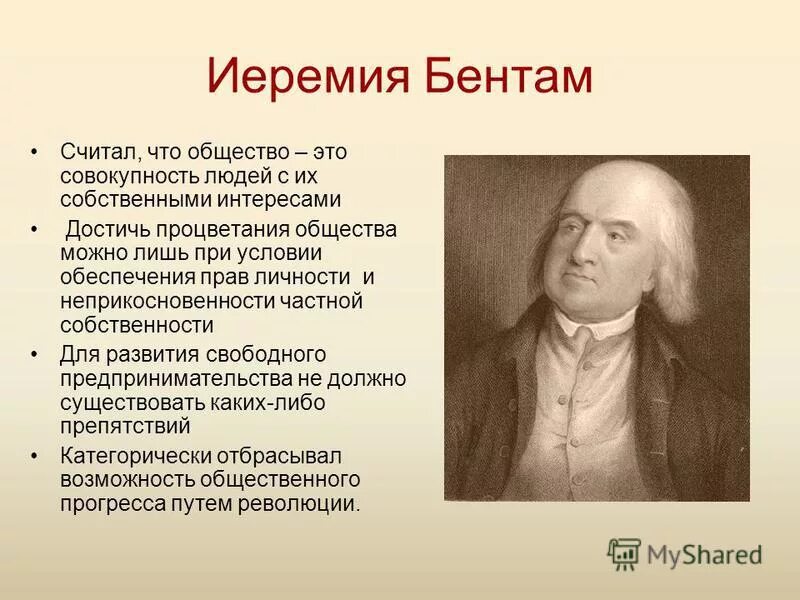 Иеремия Бентам

• Считал, что общество – это совокупность людей с их собственными интересами

• Достичь процветания общества можно лишь при условии обеспечения прав личности и неприкосновенности частной собственности

• Для развития свободного предпринимательства не должно существовать каких-либо препятствий

• Категорически отбрасывал возможность общественного прогресса путем революции.

MyShared